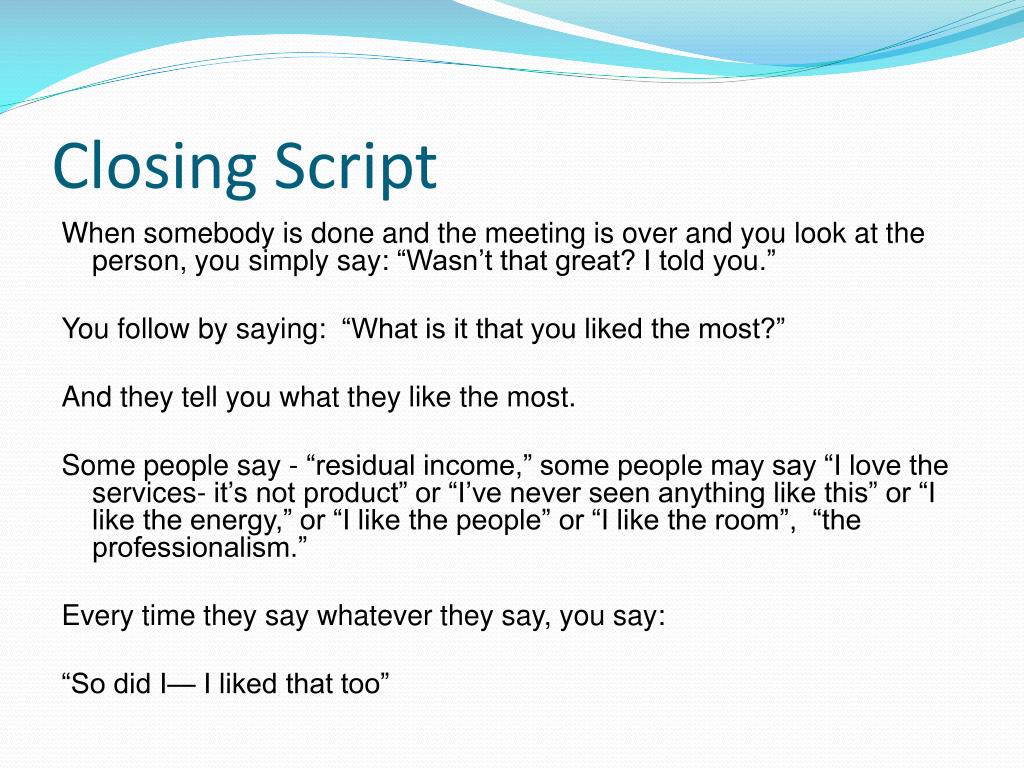 Closing Script

When somebody is done and the meeting is over and you look at the person, you simply say: “Wasn’t that great? I told you.”

You follow by saying:  “What is it that you liked the most?”

And they tell you what they like the most.

Some people say - “residual income,” some people may say “I love the services- it’s not product” or “I’ve never seen anything like this” or “I like the energy,” or “I like the people” or “I like the room”,  “the professionalism.”

Every time they say whatever they say, you say:

“So did I— I liked that too”